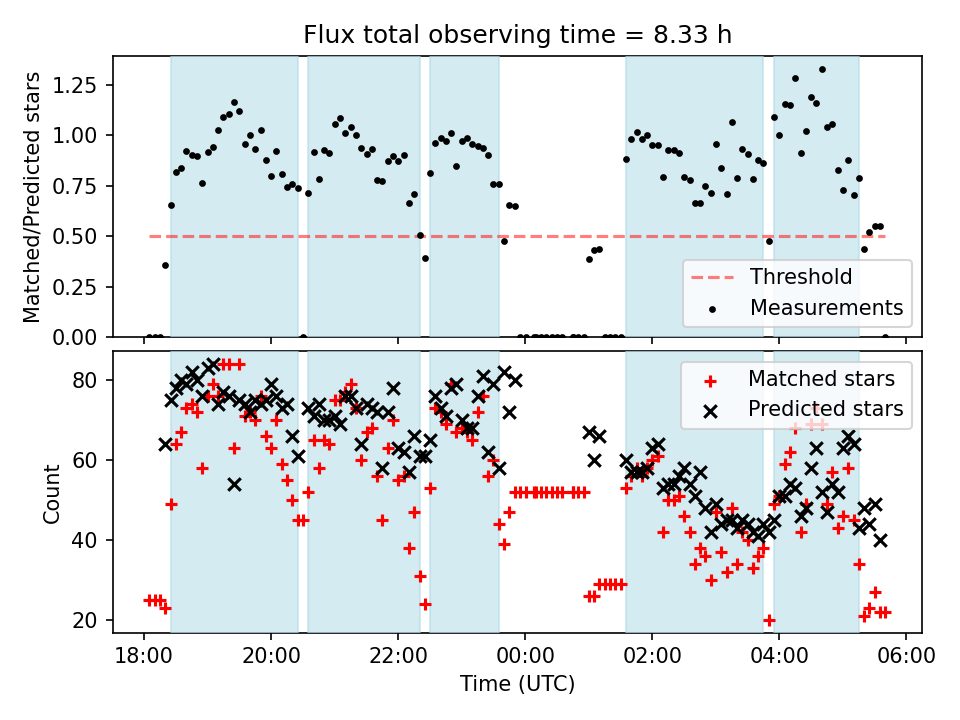 Flux total observing time = 8.33 h

Matched/Predicted stars

1.25
1.00
0.75
0.50
0.25
0.00

Threshold
Measurements

Count

80
60
40
20

Matched stars
Predicted stars

18:00
20:00
22:00
00:00
02:00
04:00
06:00

Time (UTC)